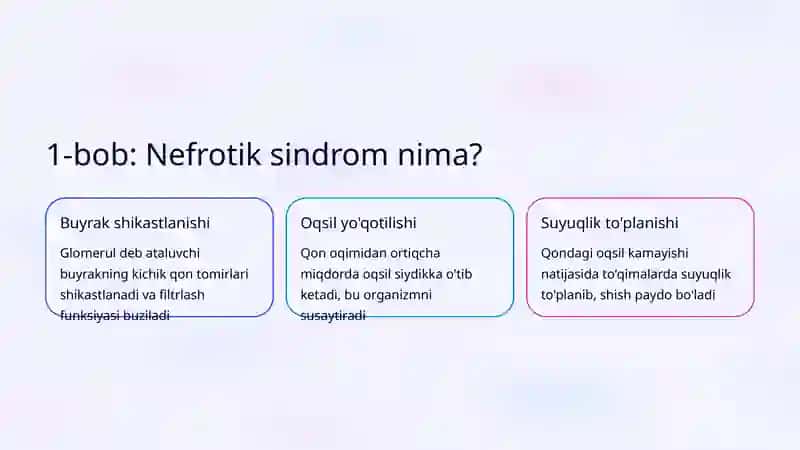 1-bob: Nefrotik sindrom nima?

Buyrak shikastlanishi

Glomerul deb ataluvchi buyrakning kichik qon tomirlari shikastlanadi va filtrlash funksiyasi buziladi

Oqsil yo'qotilishi

Qon oqimidan ortiqcha miqdorda oqsil siydikka o'tib ketadi, bu organizmni susaytiradi

Suyuqlik to'planishi

Qondagi oqsil kamayishi natijasida to'qimalarda suyuqlik to'planib, shish paydo bo'ladi